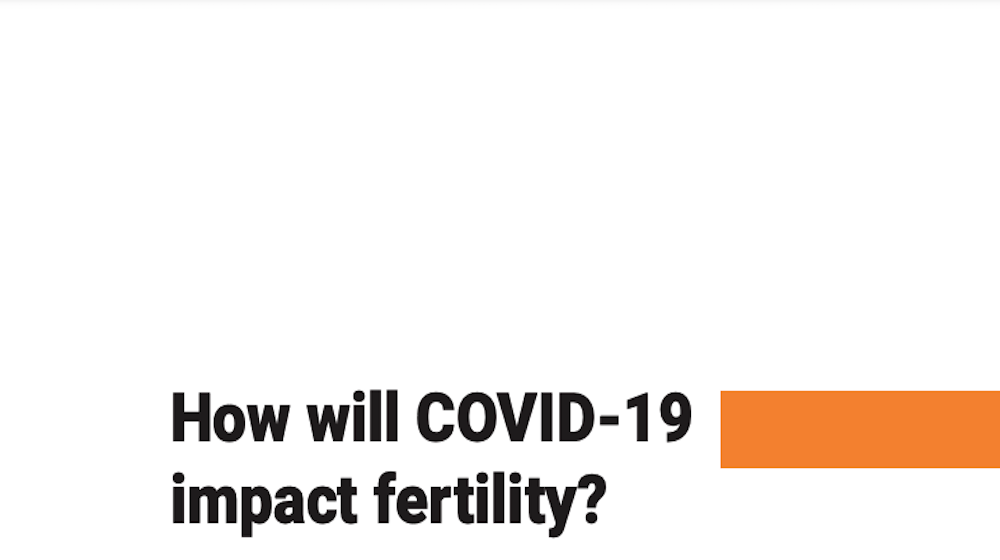 How will COVID-19 impact fertility?